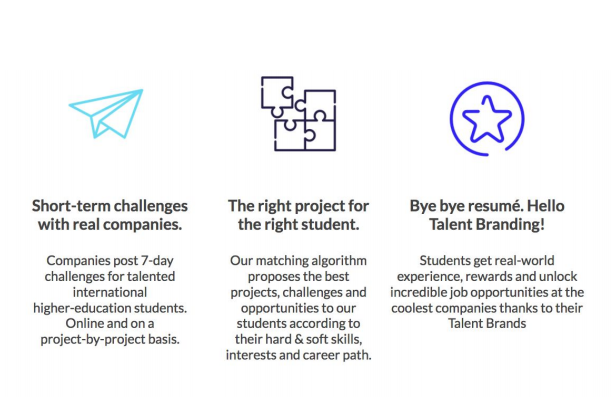 Short-term challenges with real companies.

Companies post 7-day challenges for talented international higher-education students. Online and on a project-by-project basis.

The right project for the right student.

Our matching algorithm proposes the best projects, challenges and opportunities to our students according to their hard & soft skills, interests and career path.

Bye bye resumé. Hello Talent Branding!

Students get real-world experience, rewards and unlock incredible job opportunities at the coolest companies thanks to their Talent Brands